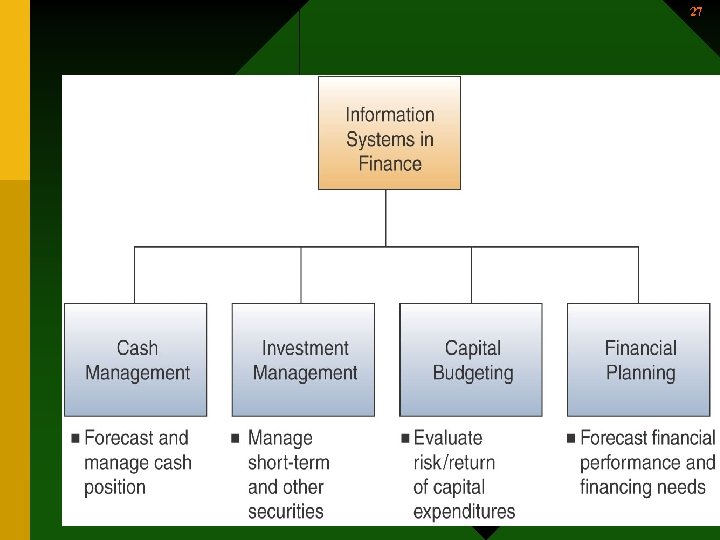 27

Information Systems in Finance

Cash Management

Investment Management

Capital Budgeting

Financial Planning

■ Forecast and manage cash position

■ Manage short-term and other securities

■ Evaluate risk/return of capital expenditures

■ Forecast financial performance and financing needs